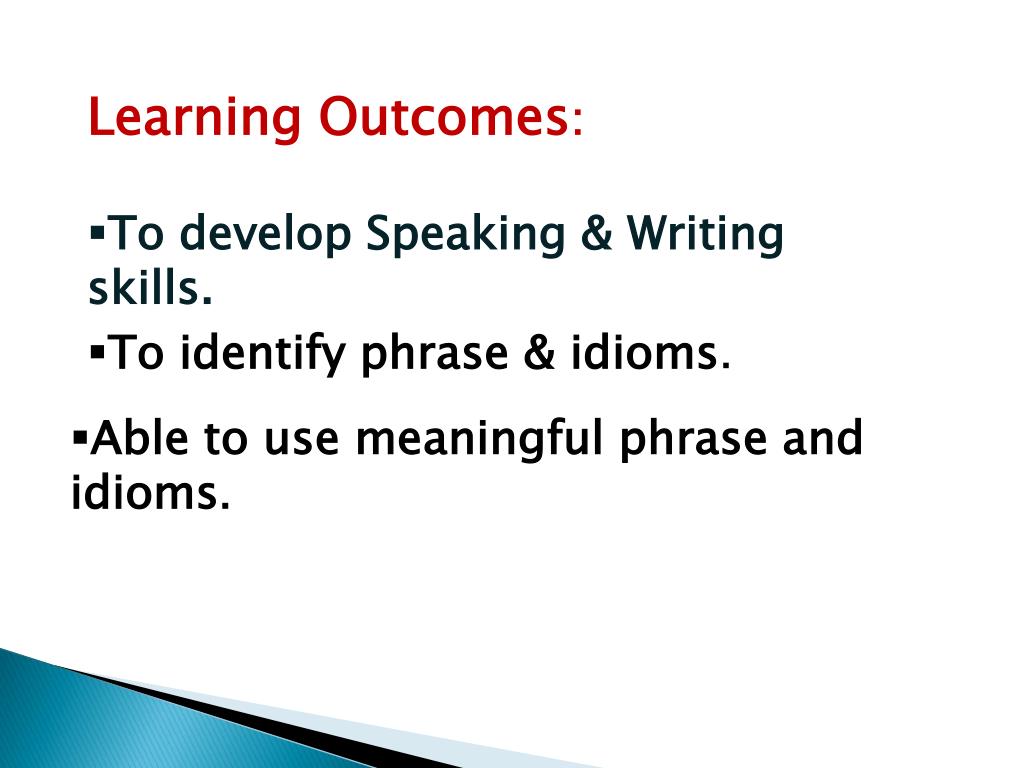 Learning Outcomes:

▪To develop Speaking & Writing skills.

▪To identify phrase & idioms.

▪Able to use meaningful phrase and idioms.